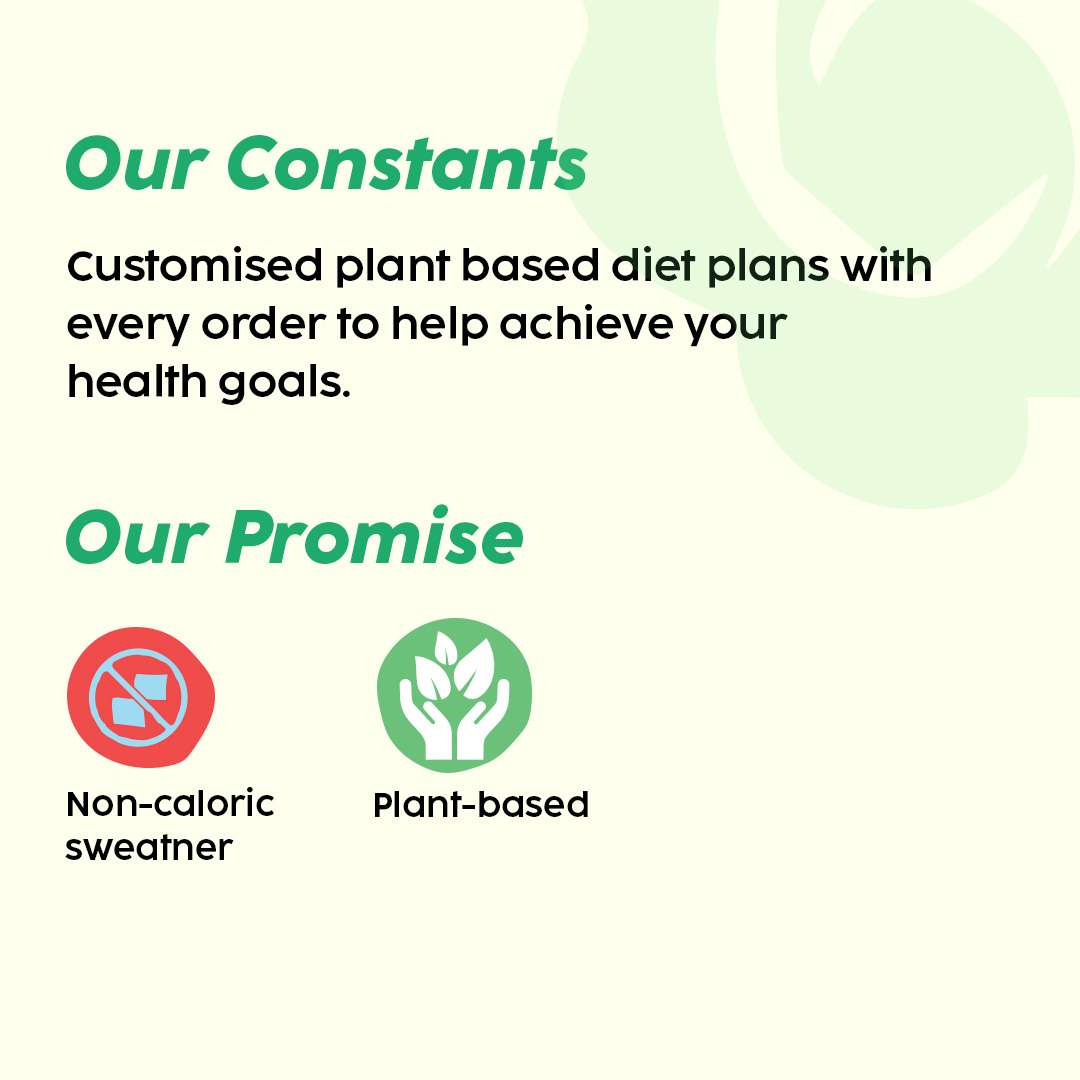 Our Constants

Customised plant based diet plans with every order to help achieve your health goals.

Our Promise

Non-caloric sweatner

Plant-based